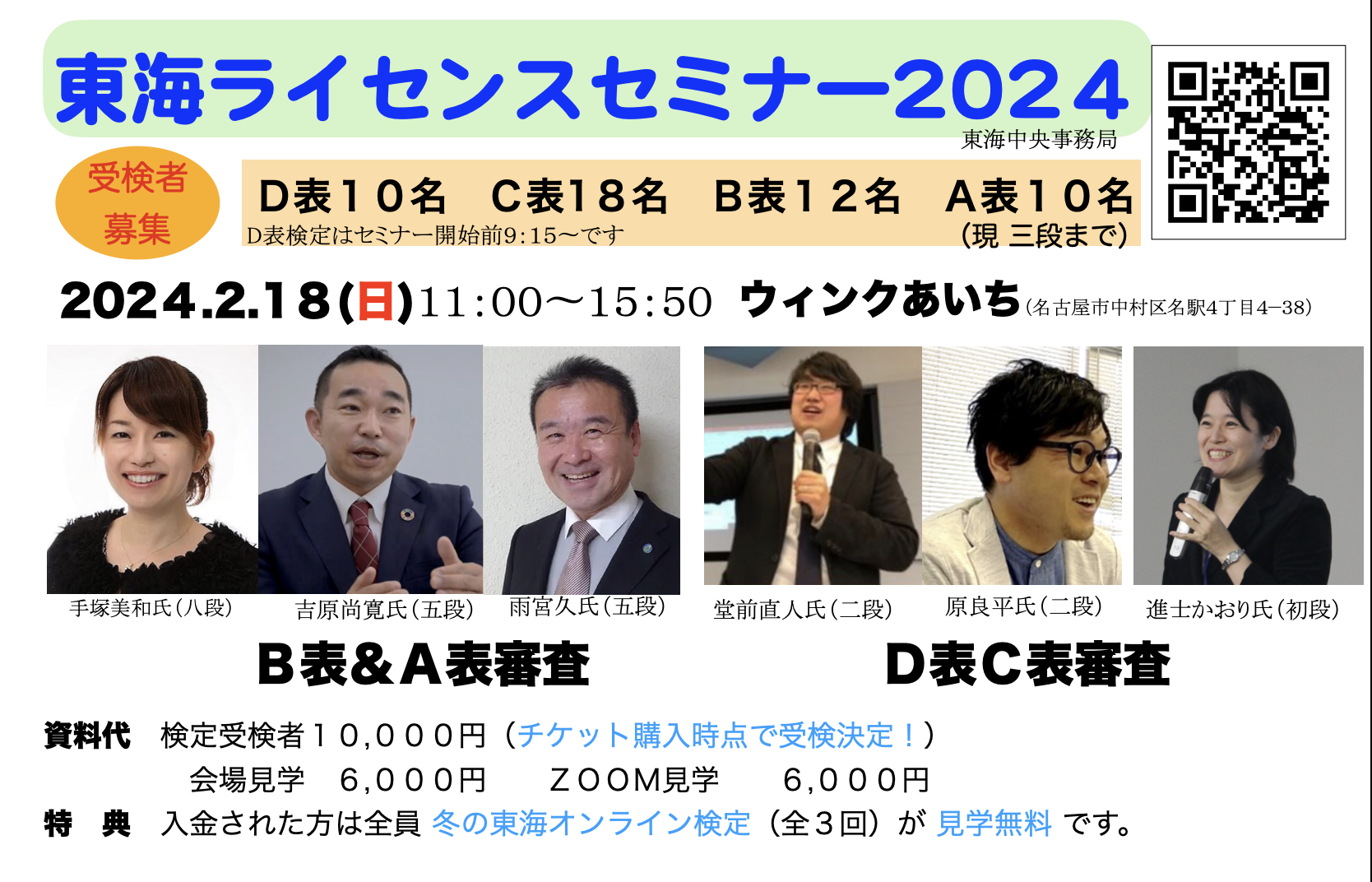 東海ライセンスセミナー2024

東海中央事務局

受検者募集

D表１０名　C表18名　B表１２名　A表１０名

D表検定はセミナー開始前9:15〜です

(現 三段まで)

2024.2.18(日)11:00〜15:50　ウィンクあいち(名古屋市中村区名駅4丁目4−38)

手塚美和氏(八段)　吉原尚寛氏(五段)　雨宮久氏(五段)　堂前直人氏(二段)　原良平氏(二段)　進士かおり氏(初段)

B表＆A表審査

D表C表審査

資料代　検定受検者１０,０００円（チケット購入時点で受検決定！）

会場見学　6,０００円　ＺＯＯＭ見学　6,０００円

特　典　入金された方は全員 冬の東海オンライン検定（全３回）が 見学無料 です。